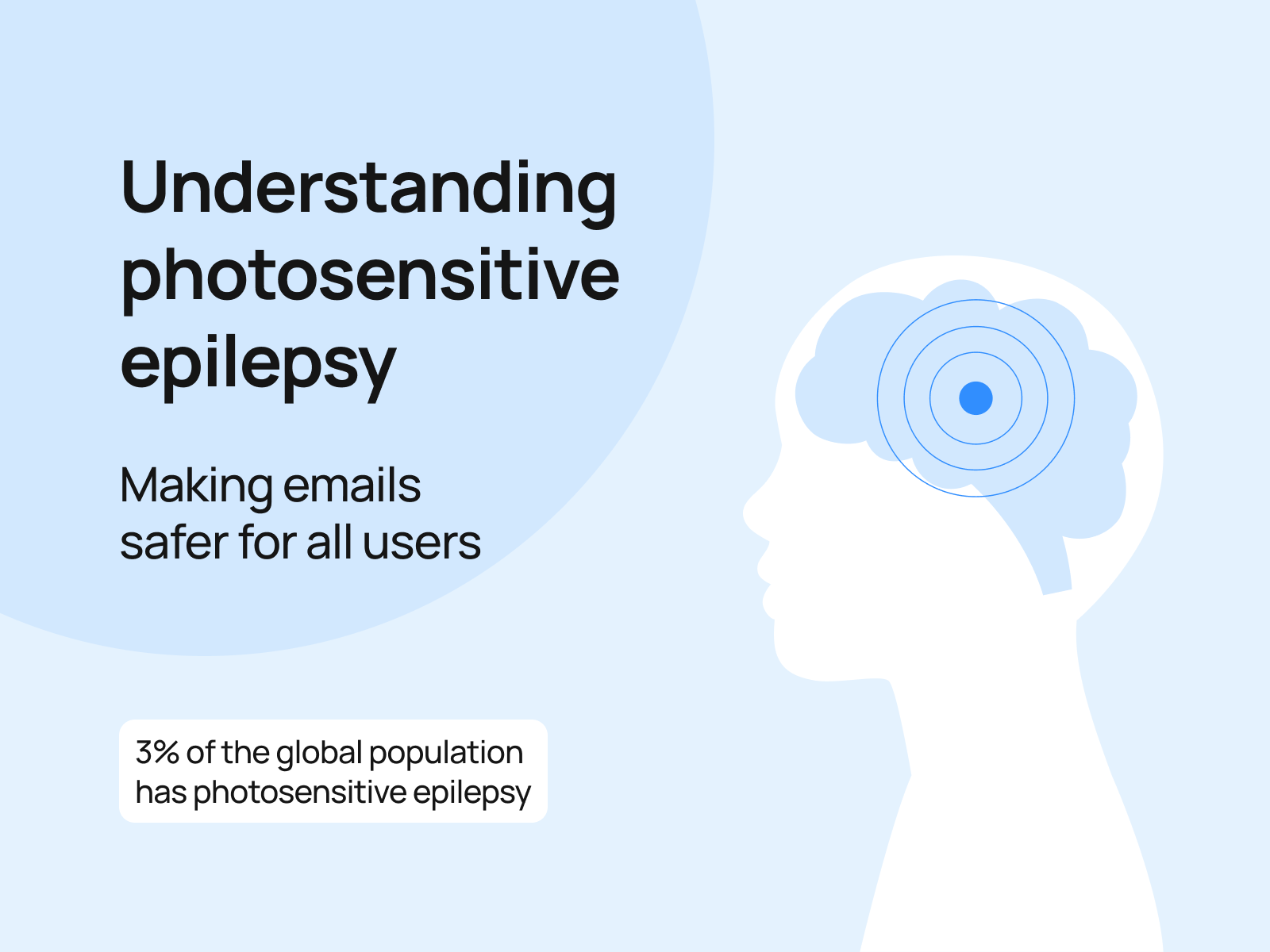 Understanding photosensitive epilepsy

Making emails safer for all users

3% of the global population has photosensitive epilepsy